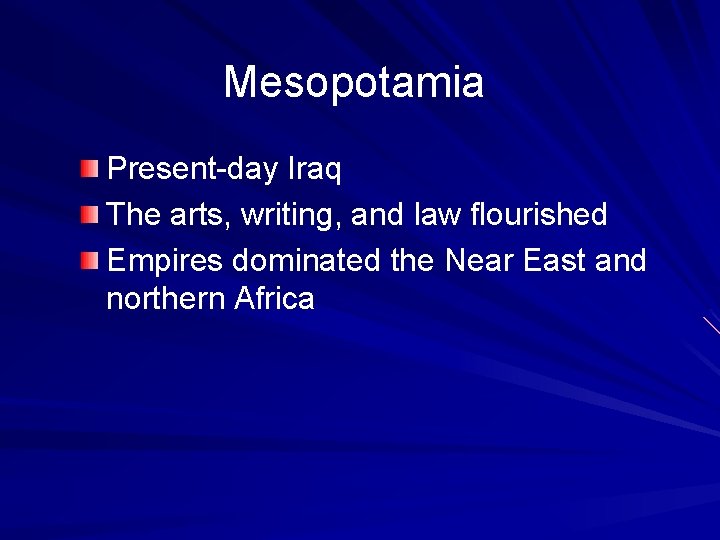 Mesopotamia

Present-day Iraq

The arts, writing, and law flourished

Empires dominated the Near East and northern Africa